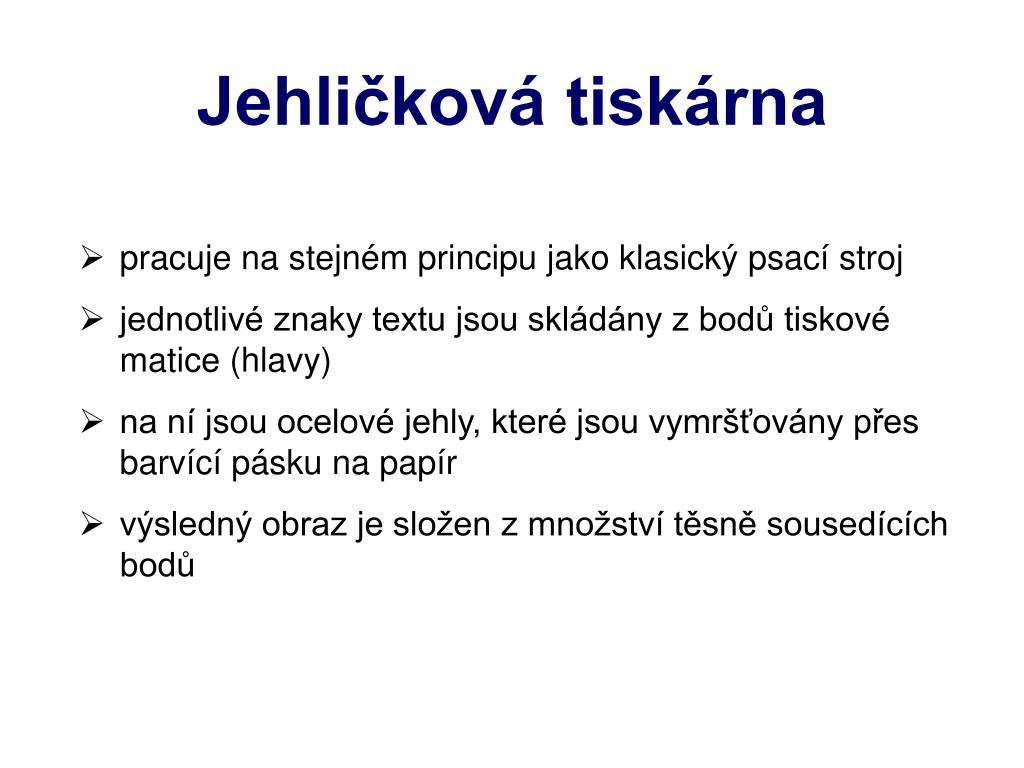 Jehličková tiskárna

➢ pracuje na stejném principu jako klasický psací stroj

➢ jednotlivé znaky textu jsou skládány z bodů tiskové matice (hlavy)

➢ na ní jsou ocelové jehly, které jsou vymršťovány přes barvící pásku na papír

➢ výsledný obraz je složen z množství těsně sousedících bodů